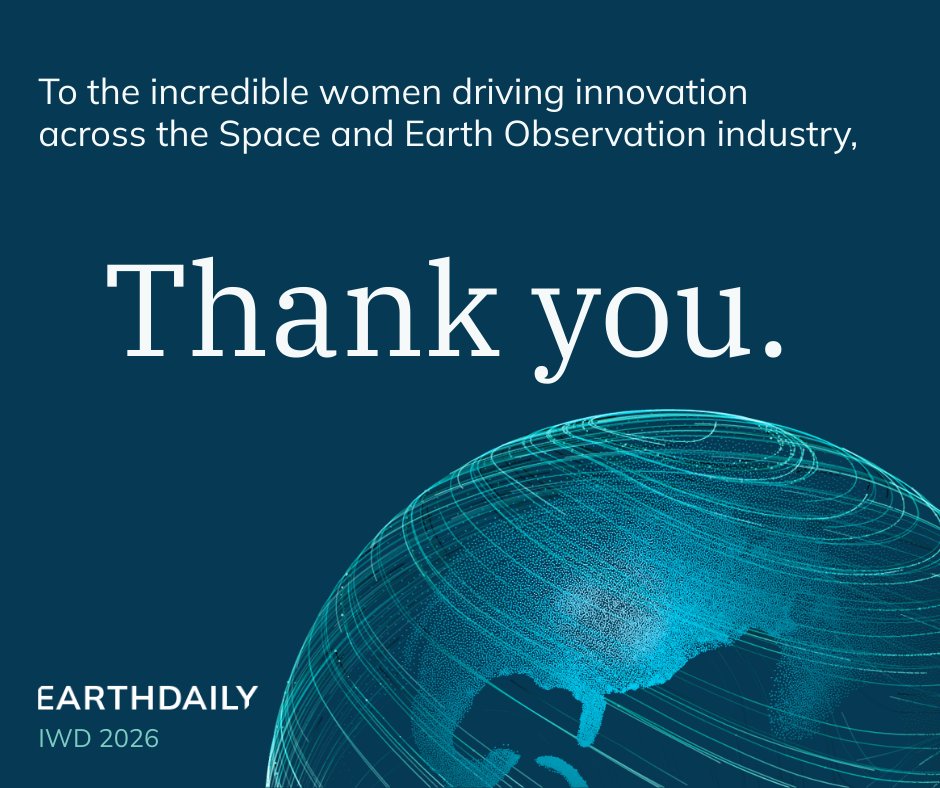 To the incredible women driving innovation across the Space and Earth Observation industry,

Thank you.

EARTHDAILY
IWD 2026